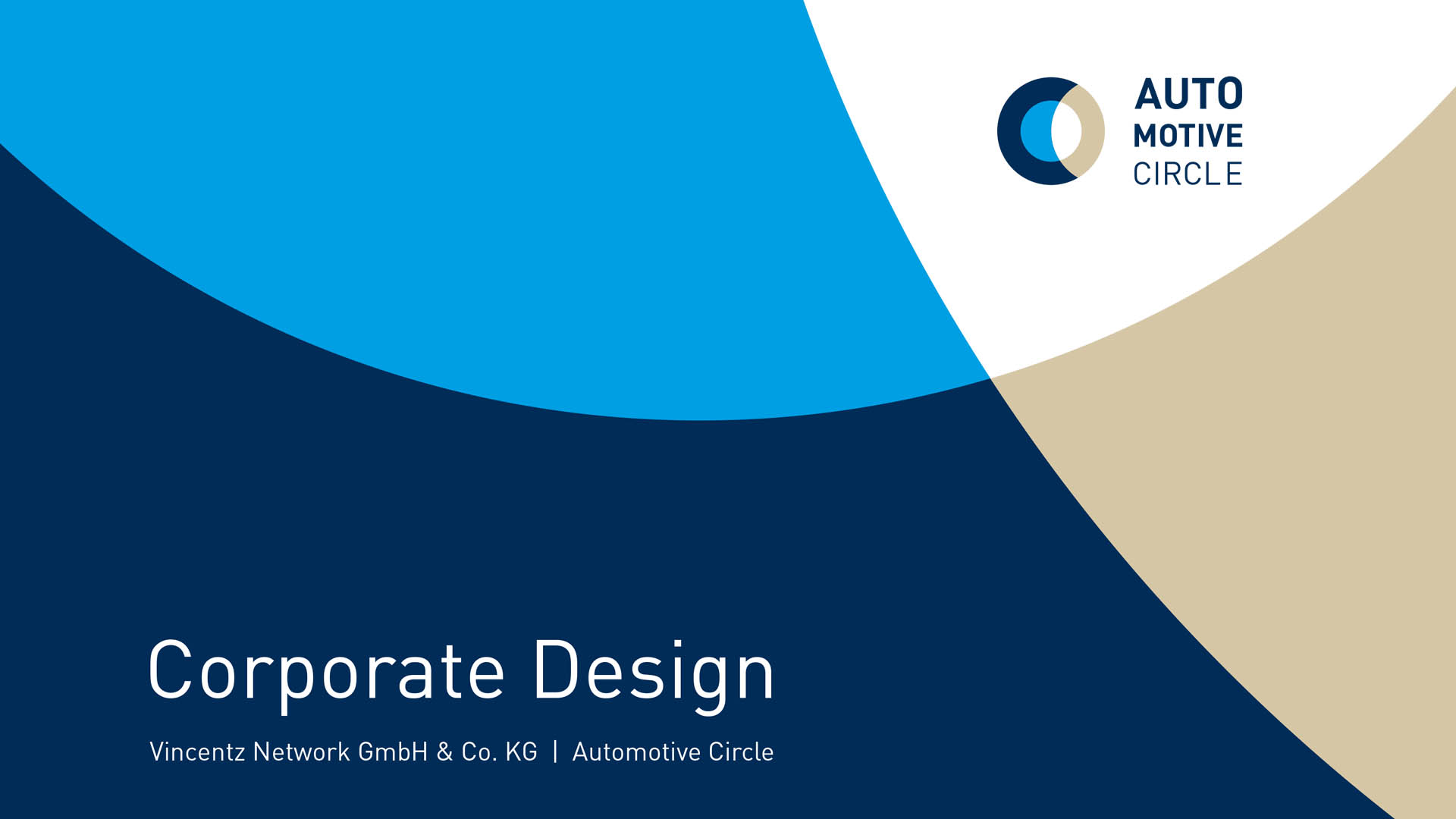 AUTO
MOTIVE
CIRCLE

Corporate Design

Vincentz Network GmbH & Co. KG | Automotive Circle